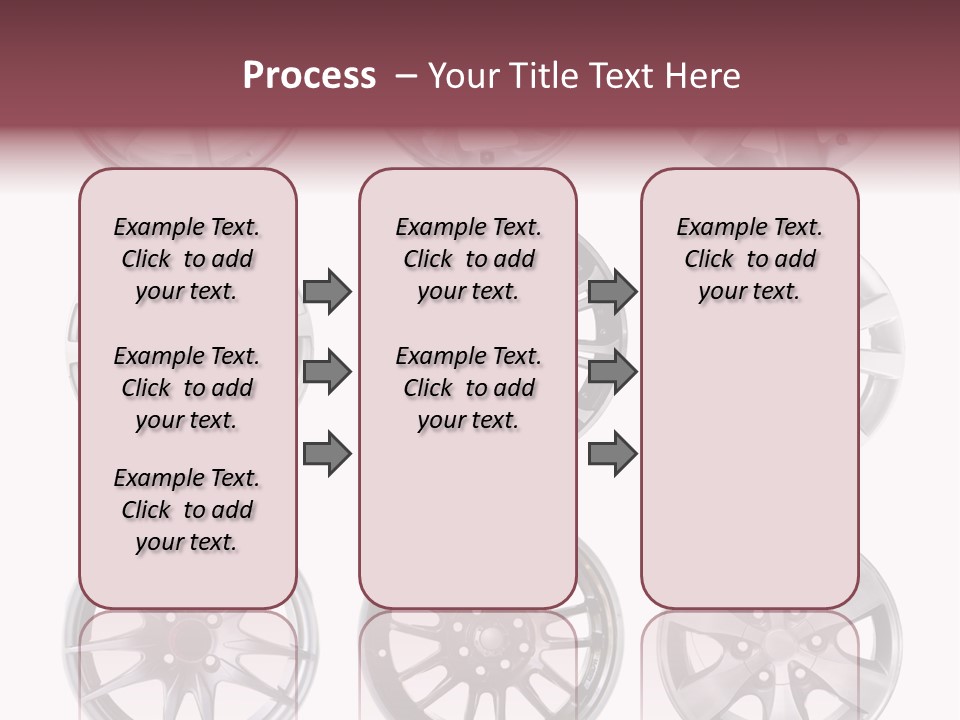 Process – Your Title Text Here

Example Text. Click to add your text.

Example Text. Click to add your text.

Example Text. Click to add your text.

Example Text. Click to add your text.

Example Text. Click to add your text.

Example Text. Click to add your text.